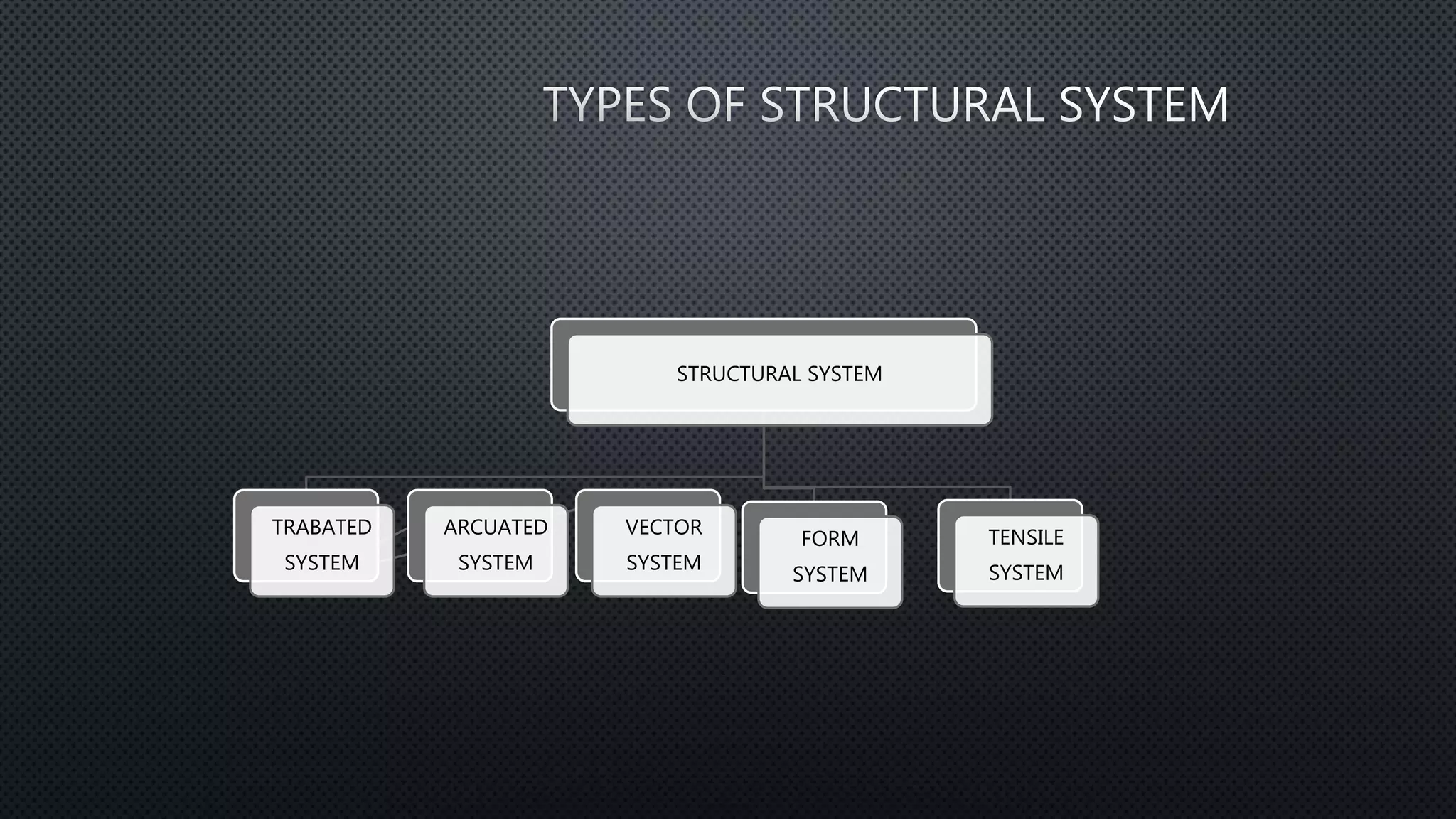 TYPES OF STRUCTURAL SYSTEM

STRUCTURAL SYSTEM

TRABATED SYSTEM

ARCUATED SYSTEM

VECTOR SYSTEM

FORM SYSTEM

TENSILE SYSTEM